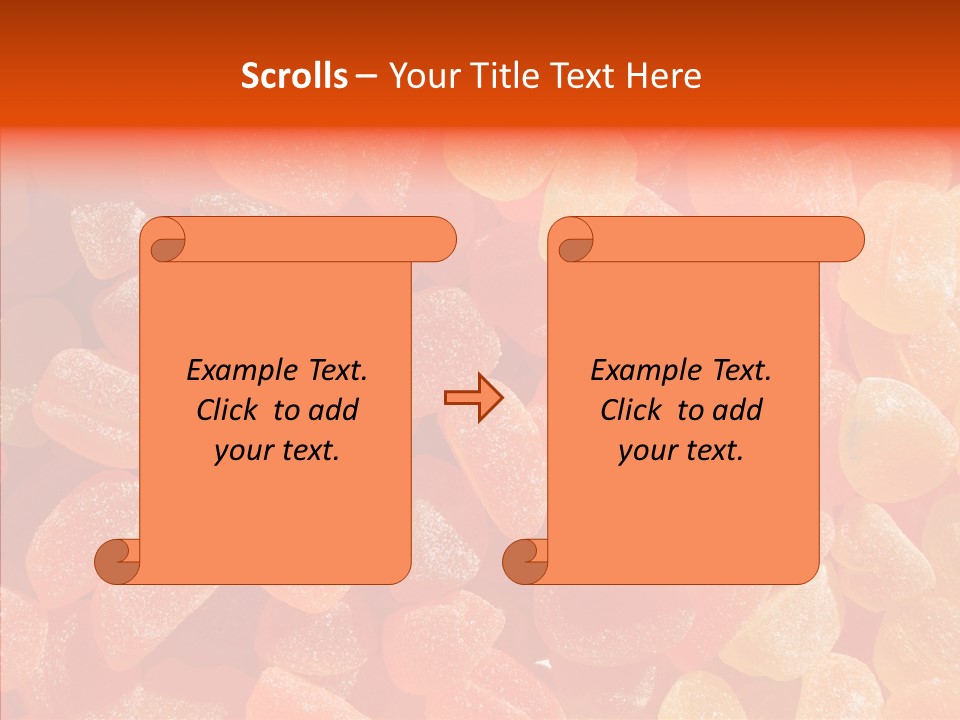 Scrolls – Your Title Text Here

Example Text. Click to add your text.

Example Text. Click to add your text.